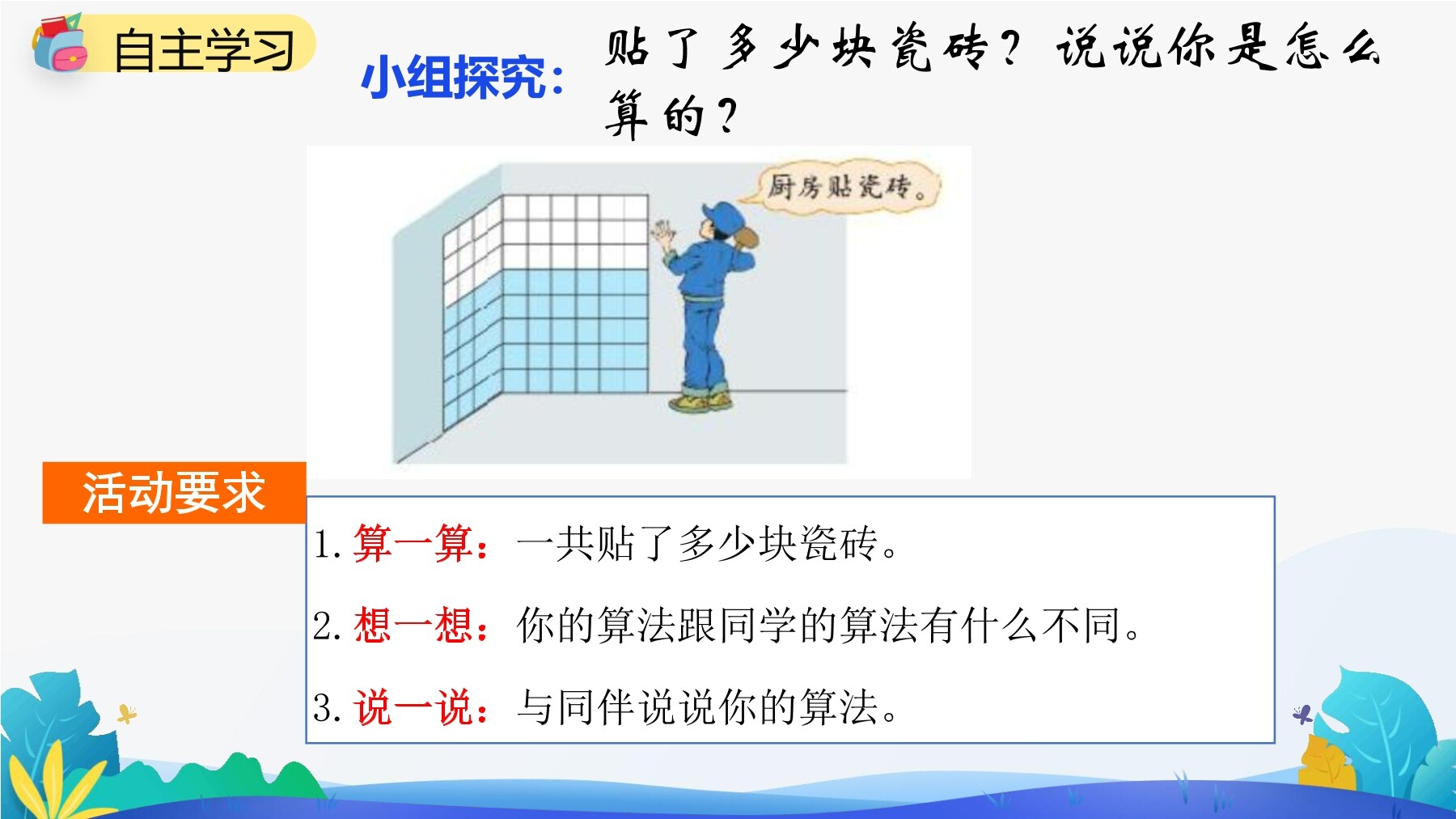 自主学习

小组探究：贴了多少块瓷砖？说说你是怎么算的？

厨房贴瓷砖。

活动要求

1. 算一算：一共贴了多少块瓷砖。

2. 想一想：你的算法跟同学的算法有什么不同。

3. 说一说：与同伴说说你的算法。